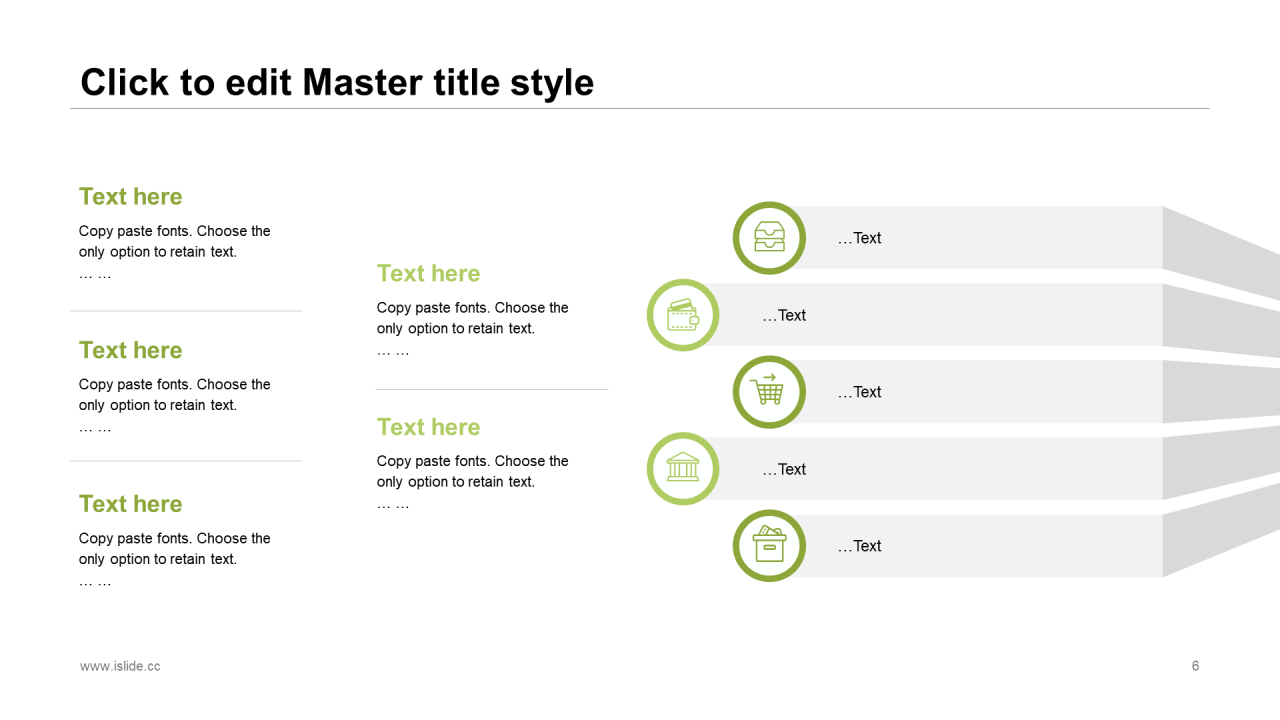 Click to edit Master title style

Text here

Copy paste fonts. Choose the only option to retain text.
… …

Text here

Copy paste fonts. Choose the only option to retain text.
… …

Text here

Copy paste fonts. Choose the only option to retain text.
… …

Text here

Copy paste fonts. Choose the only option to retain text.
… …

Text here

Copy paste fonts. Choose the only option to retain text.
… …

…Text

…Text

…Text

…Text

…Text

www.islide.cc

6